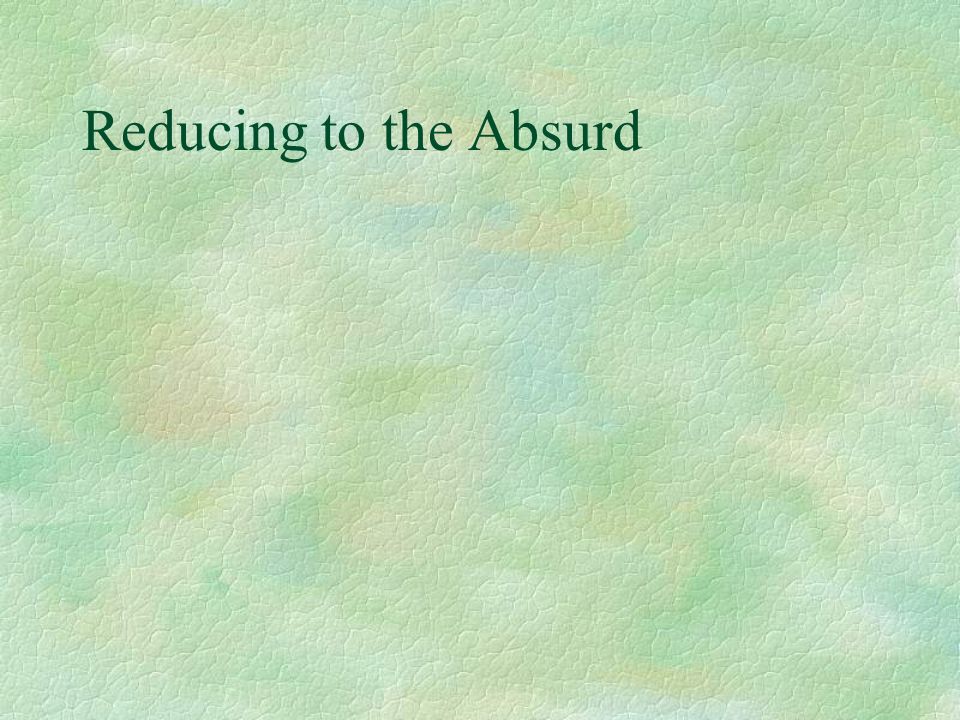 Reducing to the Absurd